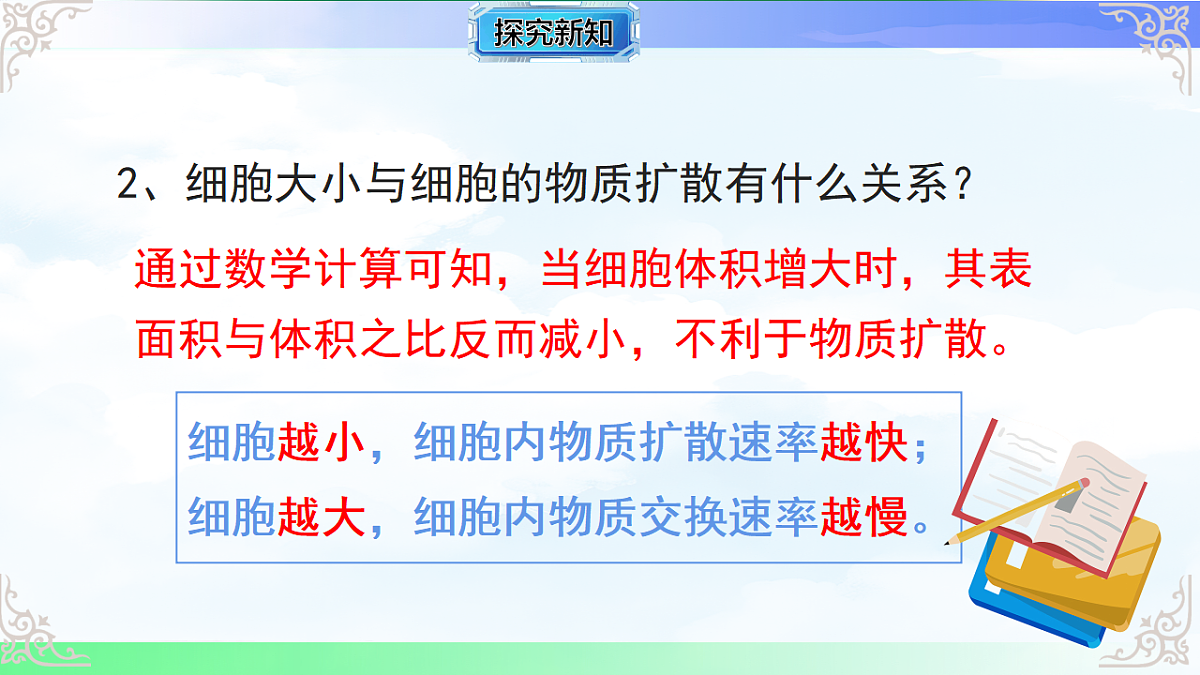 探究新知

2、细胞大小与细胞的物质扩散有什么关系？

通过数学计算可知，当细胞体积增大时，其表面积与体积之比反而减小，不利于物质扩散。

细胞越小，细胞内物质扩散速率越快；
细胞越大，细胞内物质交换速率越慢。